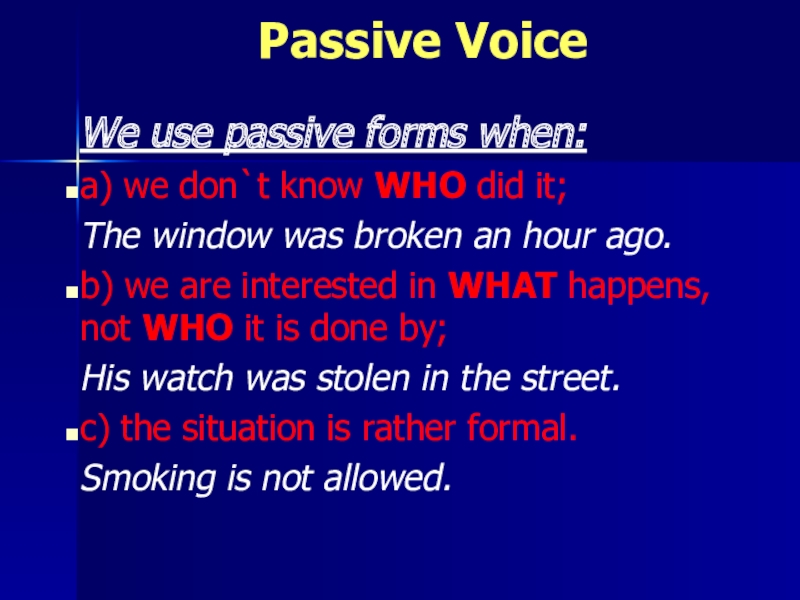 Passive Voice

We use passive forms when:

a) we don`t know WHO did it;

The window was broken an hour ago.

b) we are interested in WHAT happens, not WHO it is done by;

His watch was stolen in the street.

c) the situation is rather formal.

Smoking is not allowed.